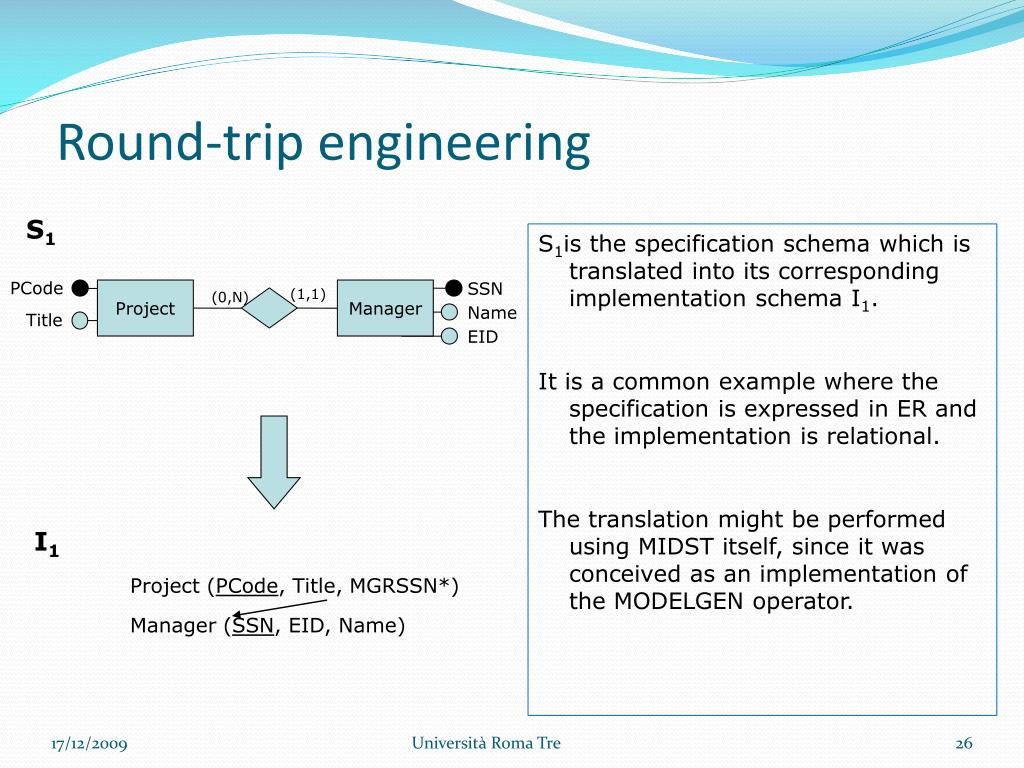 Round-trip engineering

$S_1$

PCode
Title
Project
(0,N)
(1,1)
Manager
SSN
Name
EID

$I_1$

Project (PCode, Title, MGRSSN*)
Manager (SSN, EID, Name)

$S_1$is the specification schema which is translated into its corresponding implementation schema $I_1$.

It is a common example where the specification is expressed in ER and the implementation is relational.

The translation might be performed using MIDST itself, since it was conceived as an implementation of the MODELGEN operator.

17/12/2009
Università Roma Tre
26